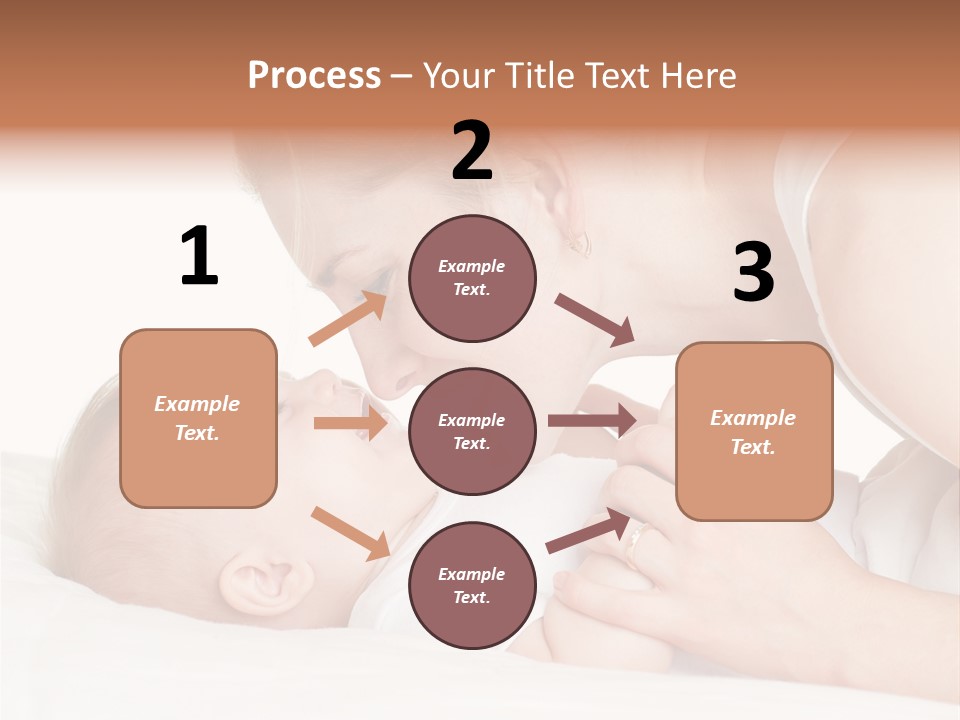 Process – Your Title Text Here

1

Example Text.

2

Example Text.

Example Text.

Example Text.

3

Example Text.